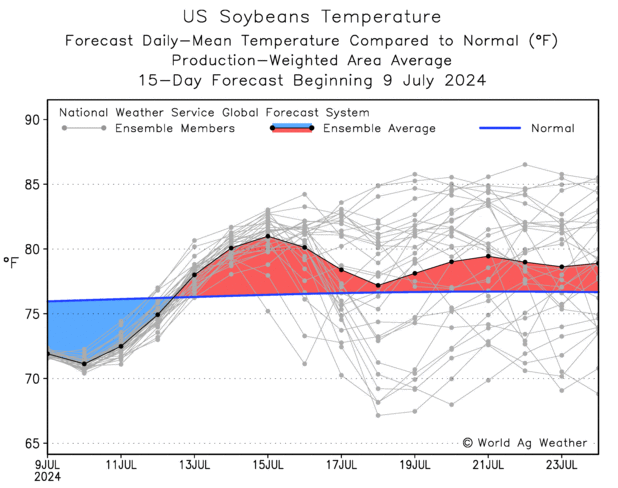 US Soybeans Temperature
Forecast Daily—Mean Temperature Compared to Normal (°F)
Production—Weighted Area Average
15—Day Forecast Beginning 9 July 2024

National Weather Service Global Forecast System
Ensemble Members
Ensemble Average
Normal

90
85
80
75
70
65

°F

© World Ag Weather

9JUL
2024
11JUL
13JUL
15JUL
17JUL
19JUL
21JUL
23JUL